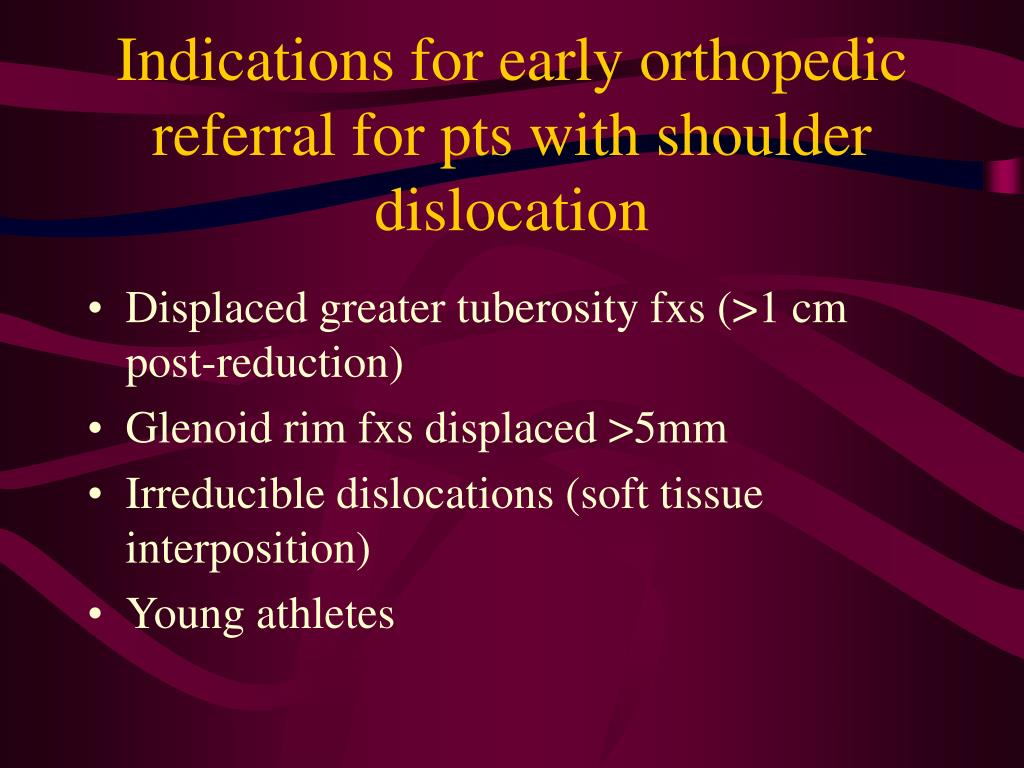 Indications for early orthopedic referral for pts with shoulder dislocation

• Displaced greater tuberosity fxs (>1 cm post-reduction)
• Glenoid rim fxs displaced >5mm
• Irreducible dislocations (soft tissue interposition)
• Young athletes